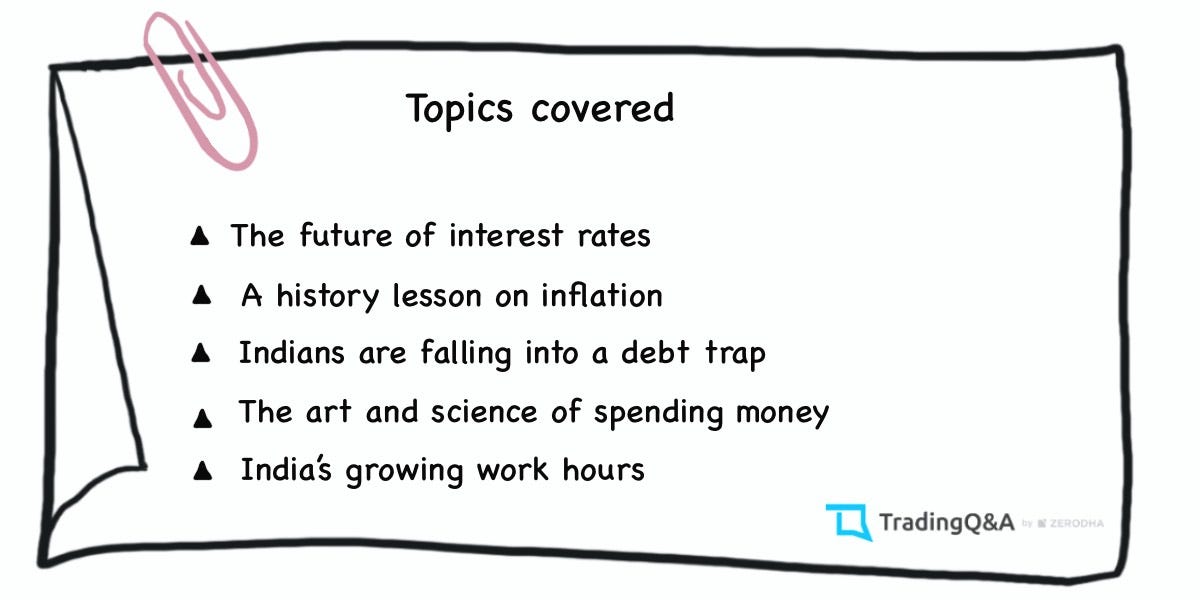 Topics covered

▲ The future of interest rates

▲ A history lesson on inflation

▲ Indians are falling into a debt trap

▲ The art and science of spending money

▲ India's growing work hours

TradingQ&A by ZERODHA